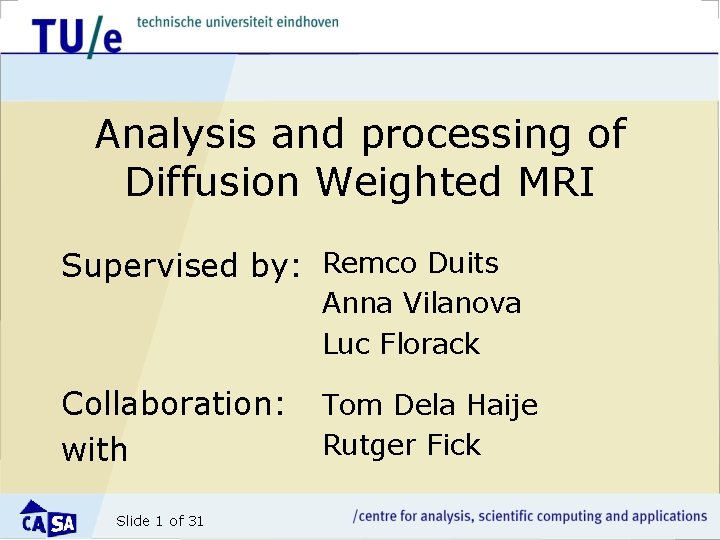 TU/e technische universiteit eindhoven

Analysis and processing of Diffusion Weighted MRI

Supervised by: Remco Duits
Anna Vilanova
Luc Florack

Collaboration: with Tom Dela Haije
Rutger Fick

CASA

Slide 1 of 31

/centre for analysis, scientific computing and applications